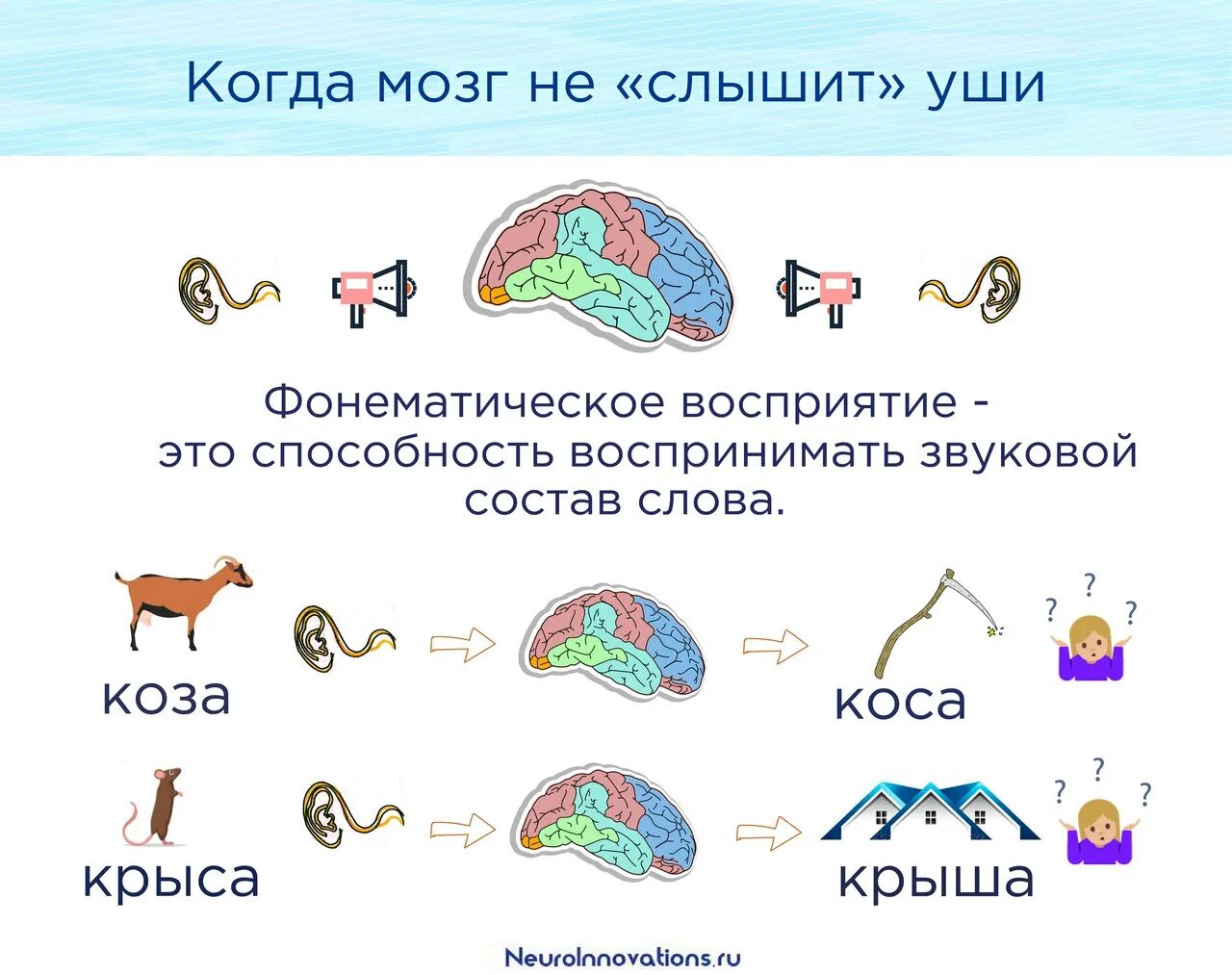 Когда мозг не «слышит» уши

Фонематическое восприятие - это способность воспринимать звуковой состав слова.

коза

коса

?
?
?

крыса

крыша

?
?
?

NeuroInnovations.ru